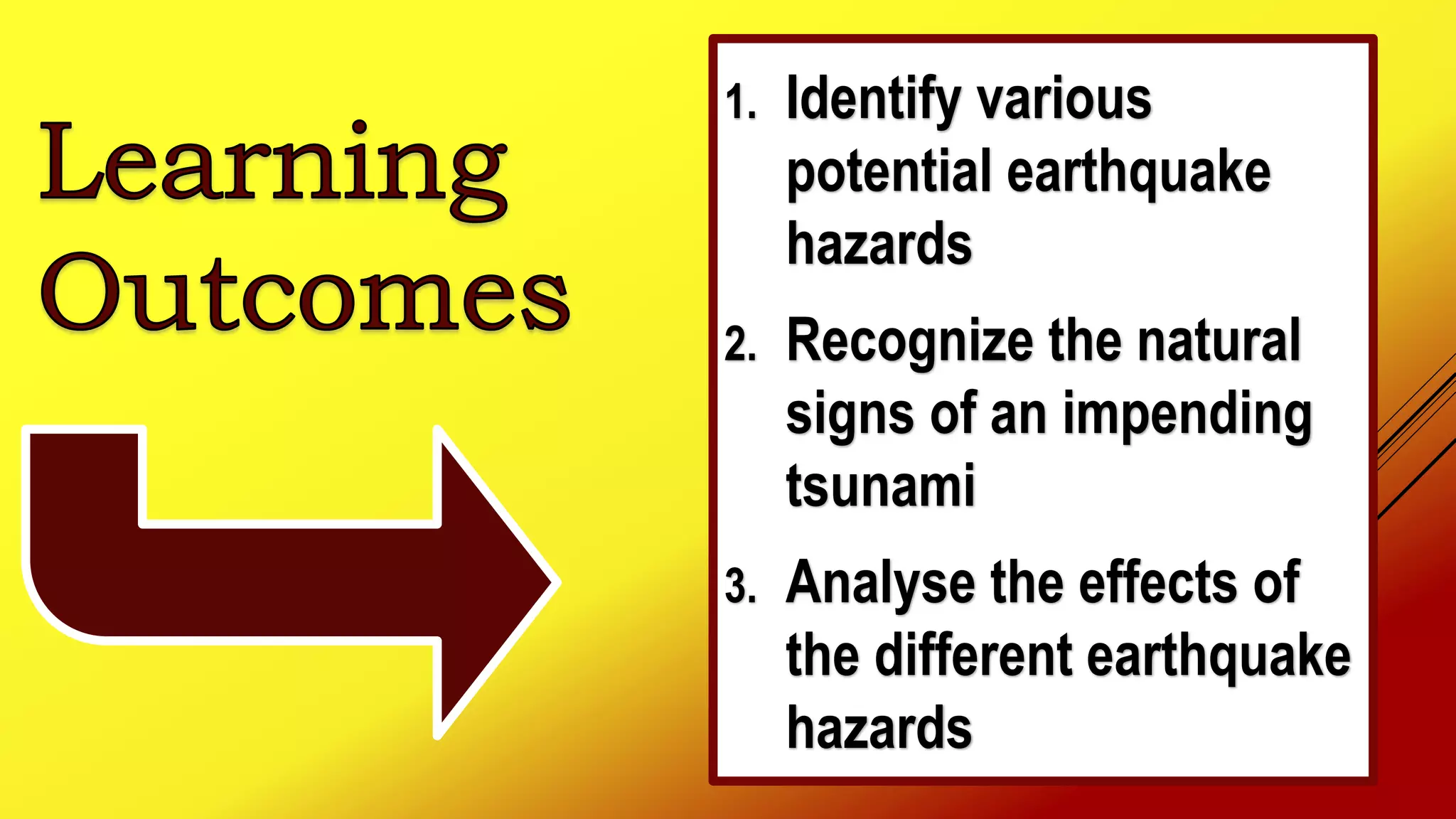 Learning Outcomes

1. Identify various potential earthquake hazards

2. Recognize the natural signs of an impending tsunami

3. Analyse the effects of the different earthquake hazards